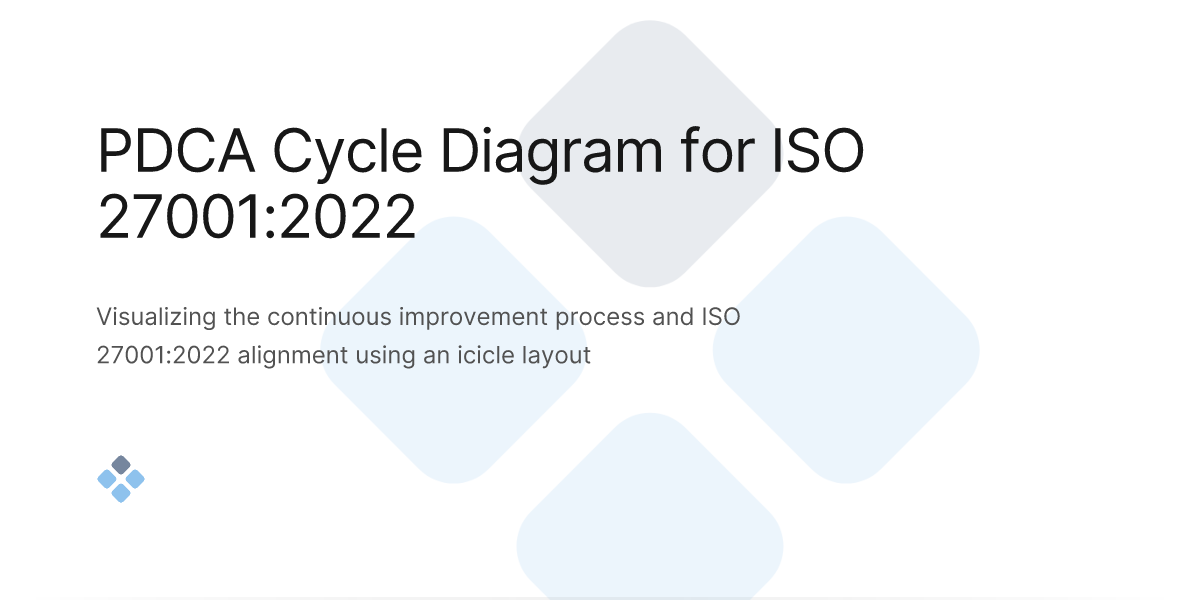 PDCA Cycle Diagram for ISO 27001:2022

Visualizing the continuous improvement process and ISO 27001:2022 alignment using an icicle layout